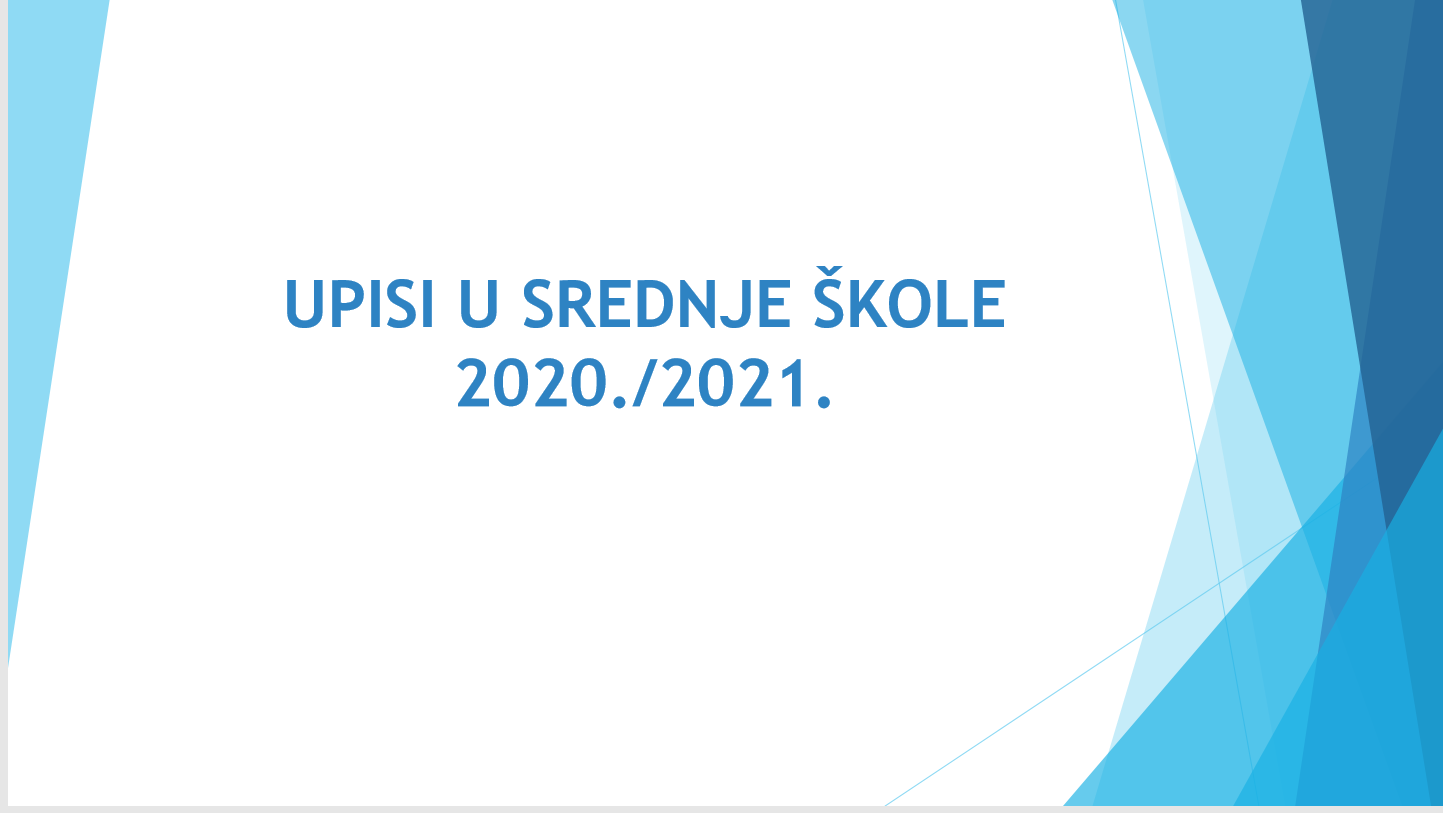 UPISI U SREDNJE ŠKOLE
2020./2021.